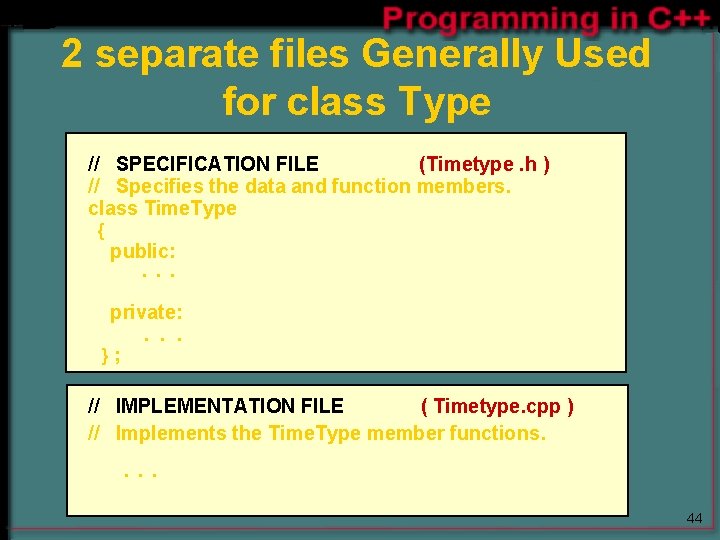 Programming in C++

2 separate files Generally Used for class Type

// SPECIFICATION FILE (Timetype .h )
// Specifies the data and function members.
class TimeType
{
public:
. . .

private:
. . .
} ;

// IMPLEMENTATION FILE ( Timetype.cpp )
// Implements the TimeType member functions.

. . .

44